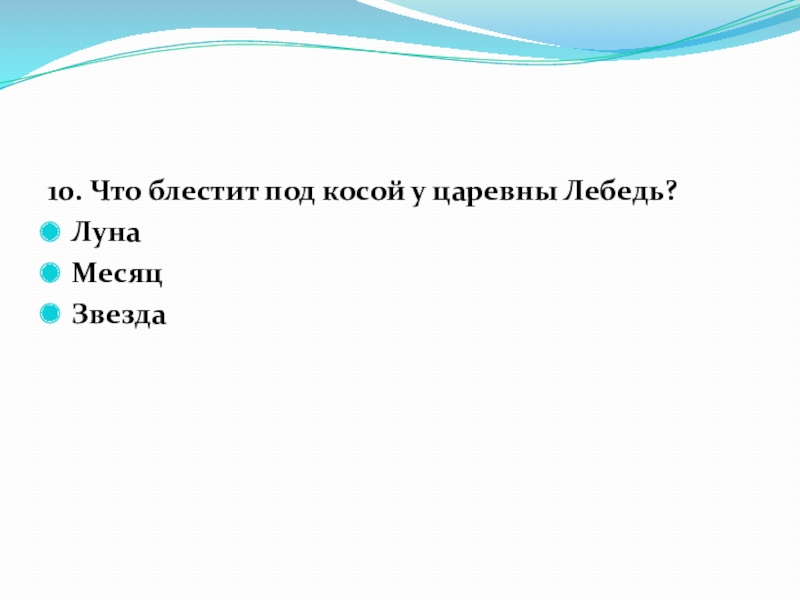 10. Что блестит под косой у царевны Лебедь?

Луна

Месяц

Звезда